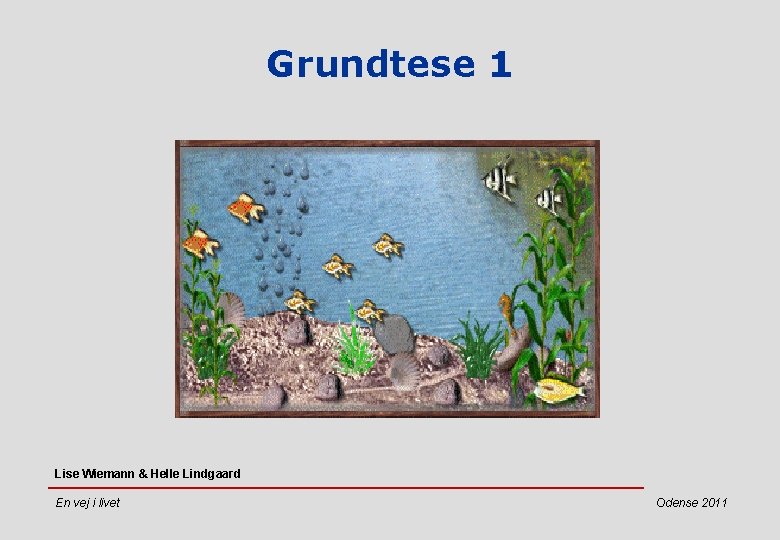 Grundtese 1

Lise Wiemann & Helle Lindgaard

En vej i livet

Odense 2011